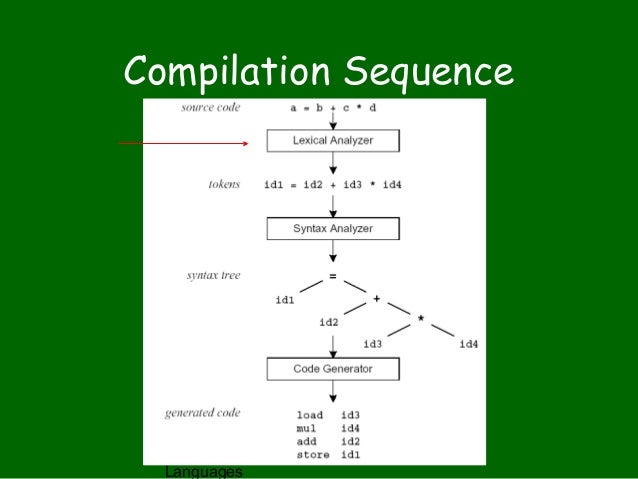 Compilation Sequence

source code a = b + c * d

Lexical Analyzer

tokens id1 = id2 + id3 * id4

Syntax Analyzer

syntax tree

=

id1

+

id2

*

id3

id4

Code Generator

generated code

load id3
mul id4
add id2
store id1

Languages